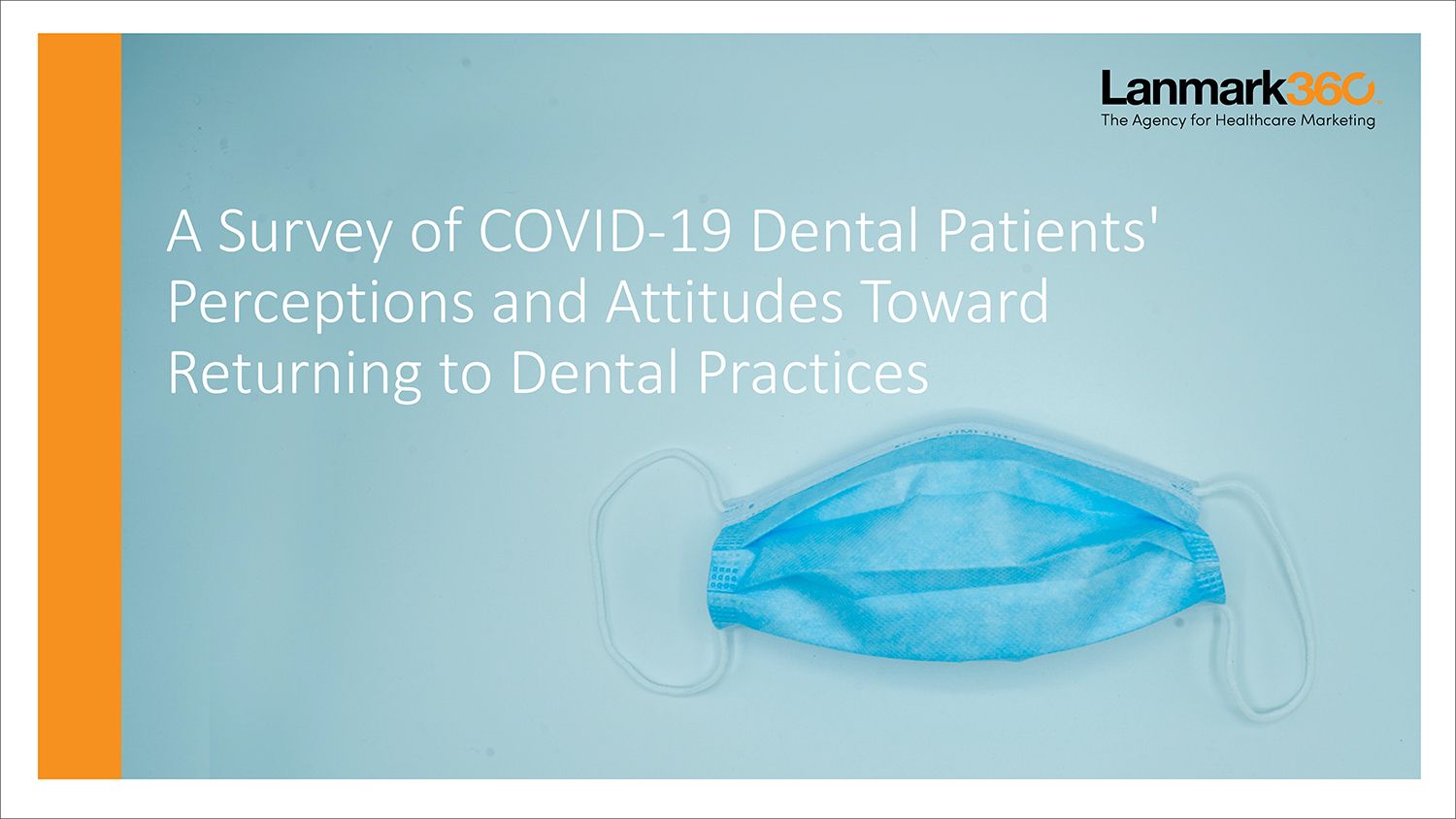 Lanmark360
The Agency for Healthcare Marketing

A Survey of COVID-19 Dental Patients' Perceptions and Attitudes Toward Returning to Dental Practices